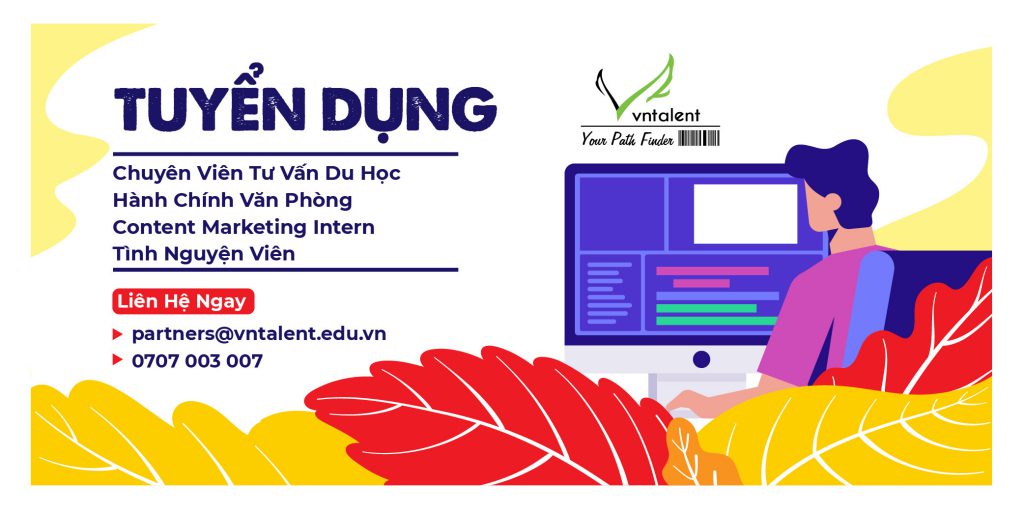 TUYỂN DỤNG

Chuyên Viên Tư Vấn Du Học
Hành Chính Văn Phòng
Content Marketing Intern
Tình Nguyện Viên

Liên Hệ Ngay

partners@vntalent.edu.vn
0707 003 007

Vntalent
Your Path Finder